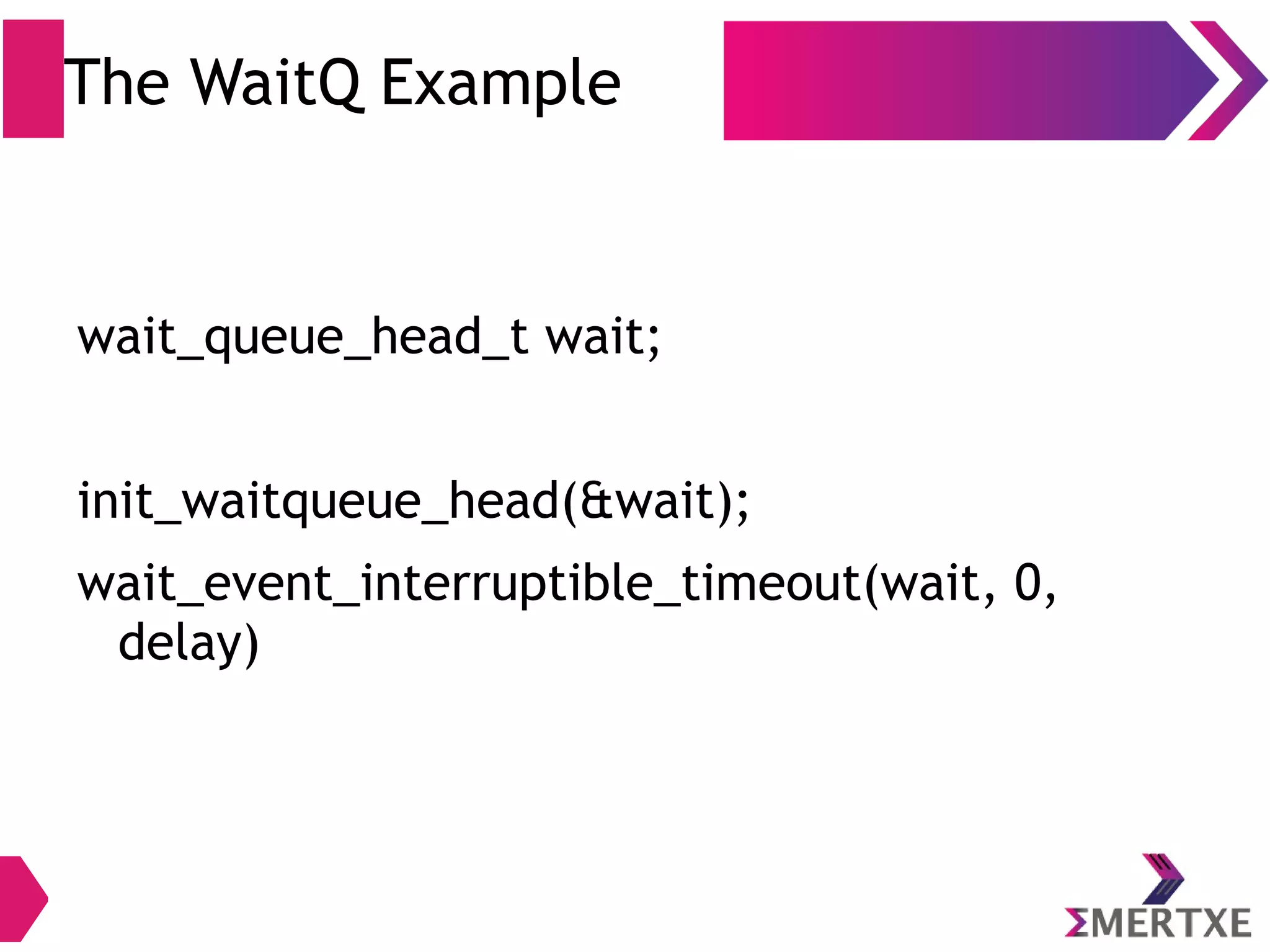 The WaitQ Example

wait_queue_head_t wait;

init_waitqueue_head(&wait);

wait_event_interruptible_timeout(wait, 0, delay)

ΣMERTXE